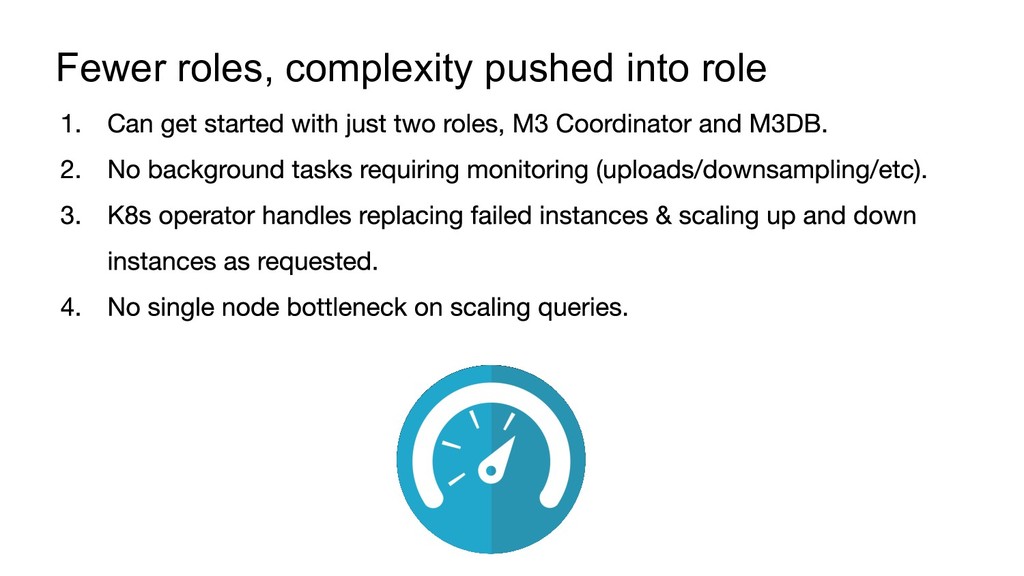 Fewer roles, complexity pushed into role

1. Can get started with just two roles, M3 Coordinator and M3DB.
2. No background tasks requiring monitoring (uploads/downsampling/etc).
3. K8s operator handles replacing failed instances & scaling up and down instances as requested.
4. No single node bottleneck on scaling queries.